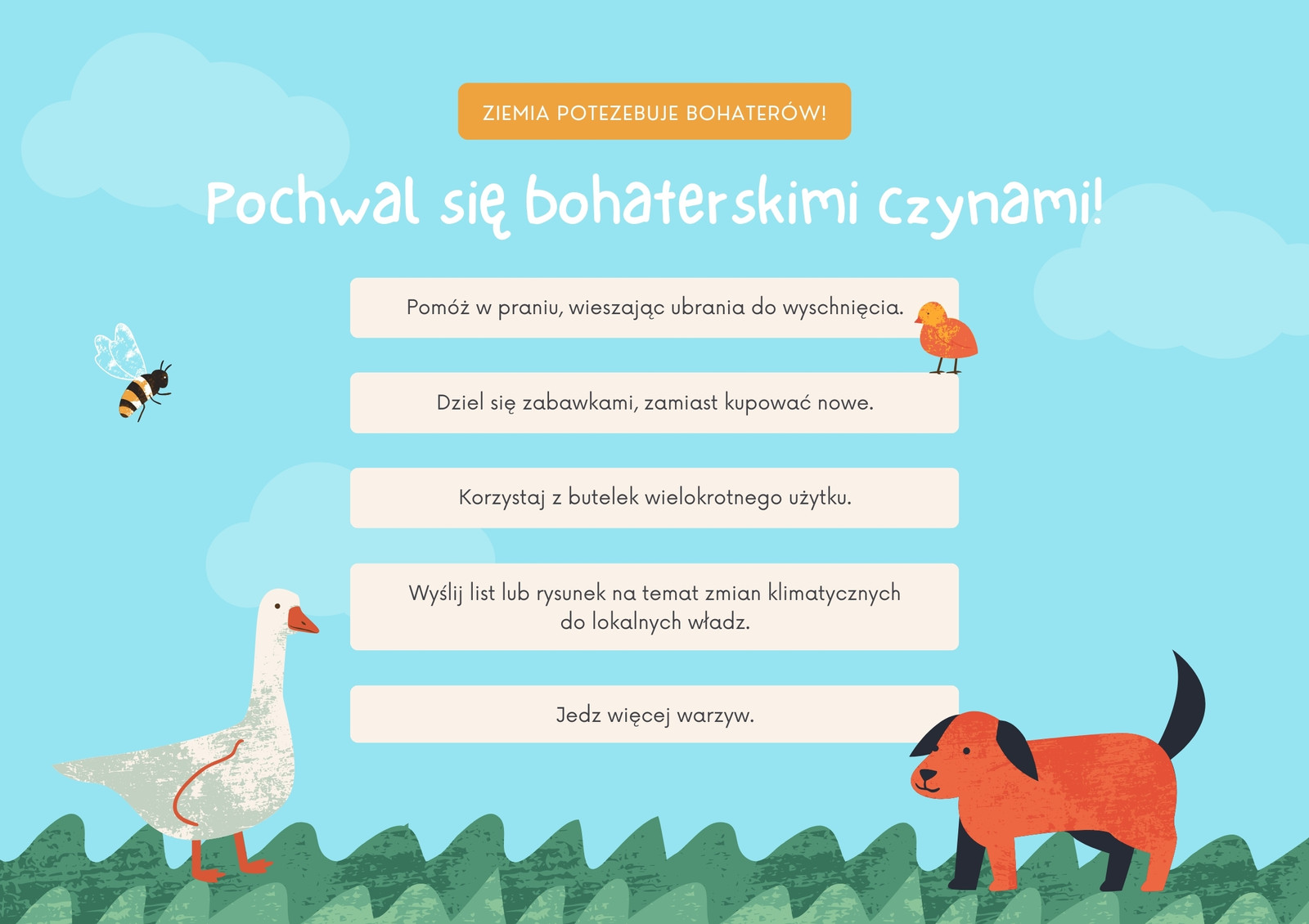 ZIEMIA POTEZEBUJE BOHATERÓW!

Pochwal się bohaterskimi czynami!

Pomóż w praniu, wieszając ubrania do wyschnięcia.

Dziel się zabawkami, zamiast kupować nowe.

Korzystaj z butelek wielokrotnego użytku.

Wyślij list lub rysunek na temat zmian klimatycznych do lokalnych władz.

Jedz więcej warzyw.